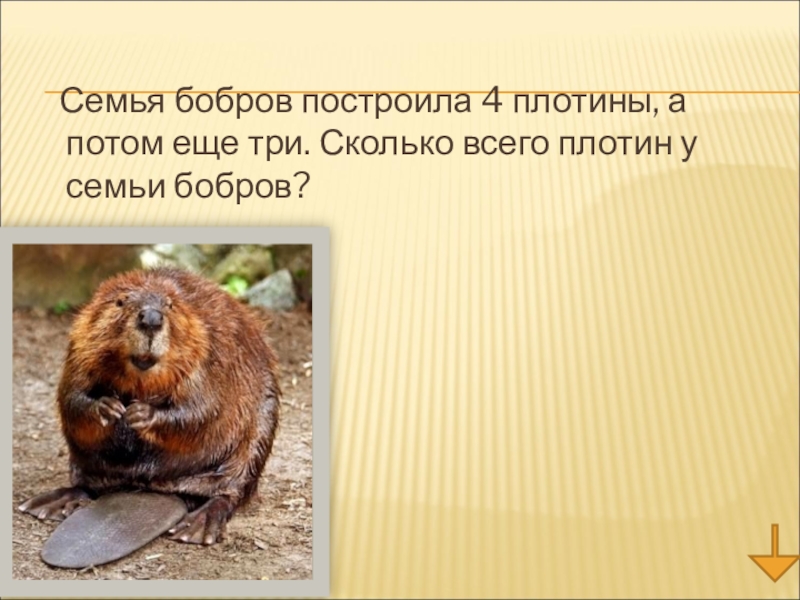 Семья бобров построила 4 плотины, а потом еще три. Сколько всего плотин у семьи бобров?